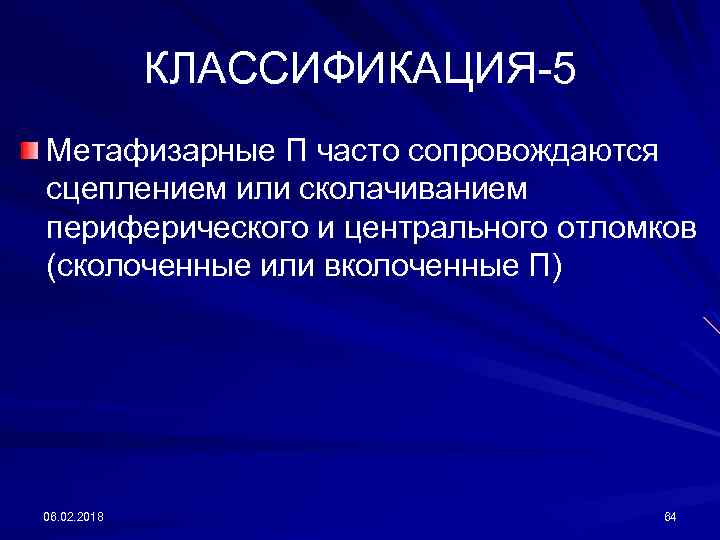 КЛАССИФИКАЦИЯ-5

Метафизарные П часто сопровождаются сцеплением или сколачиванием периферического и центрального отломков (сколоченные или вколоченные П)

08.02.2018

64